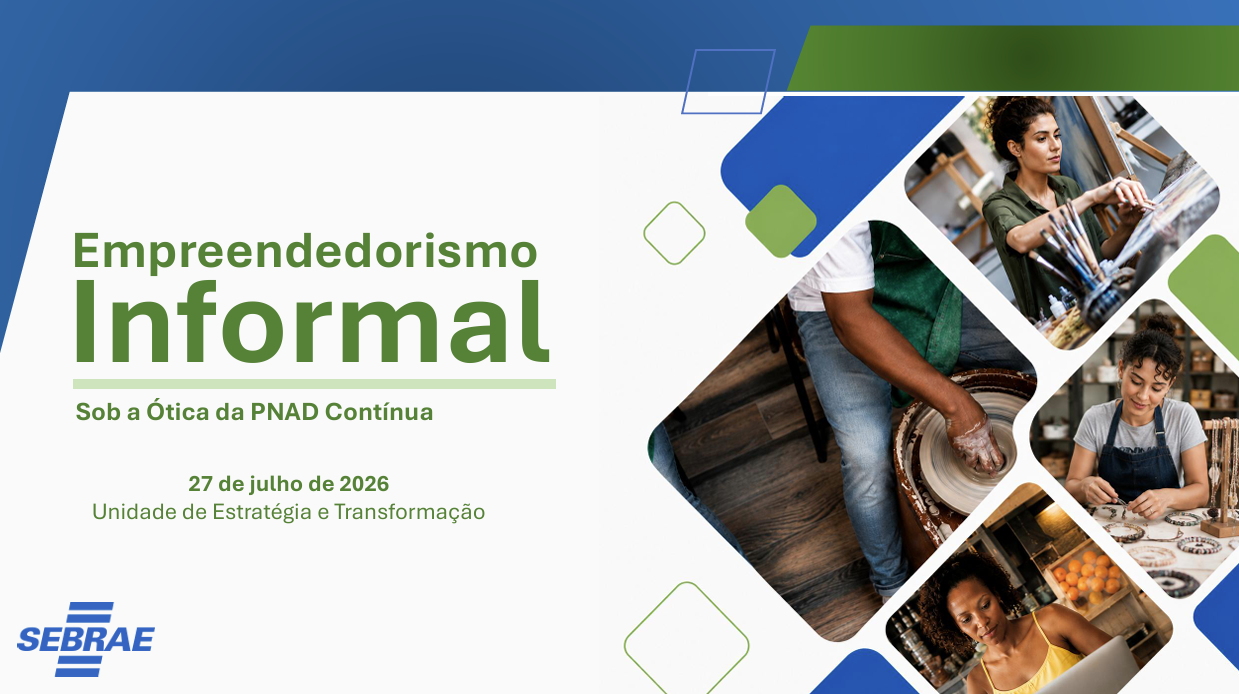 Empreendedorismo
Informal

Sob a Ótica da PNAD Contínua

27 de julho de 2026
Unidade de Estratégia e Transformação

SEBRAE